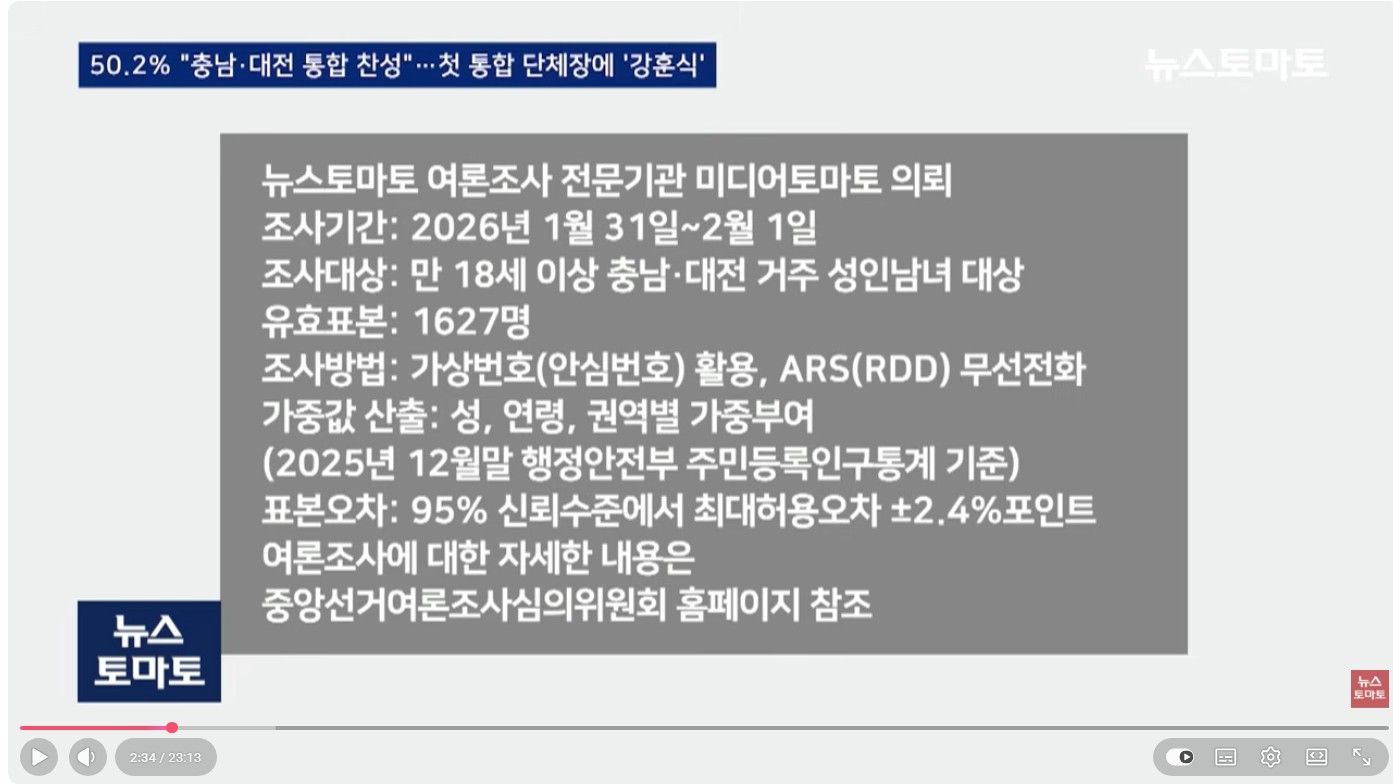 50.2% "충남·대전 통합 찬성"…첫 통합 단체장에 '강훈식'

뉴스토마토

뉴스토마토 여론조사 전문기관 미디어토마토 의뢰
조사기간: 2026년 1월 31일~2월 1일
조사대상: 만 18세 이상 충남·대전 거주 성인남녀 대상
유효표본: 1627명
조사방법: 가상번호(안심번호) 활용, ARS(RDD) 무선전화
가중값 산출: 성, 연령, 권역별 가중부여
(2025년 12월말 행정안전부 주민등록인구통계 기준)
표본오차: 95% 신뢰수준에서 최대허용오차 ±2.4%포인트
여론조사에 대한 자세한 내용은
중앙선거여론조사심의위원회 홈페이지 참조

뉴스
토마토

뉴스
토마토

2:34 / 23:13